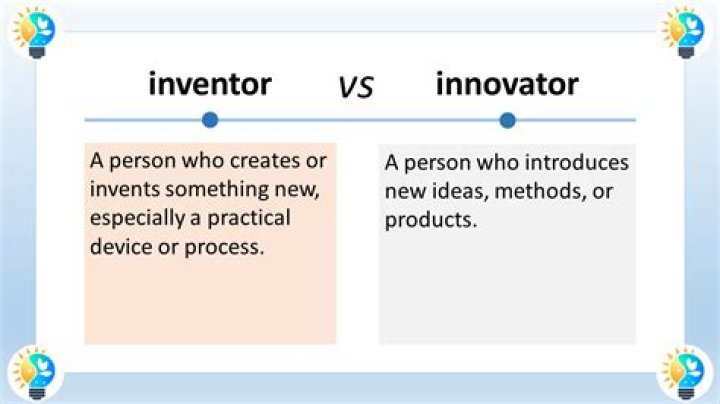 inventor vs innovator

A person who creates or invents something new, especially a practical device or process.

A person who introduces new ideas, methods, or products.